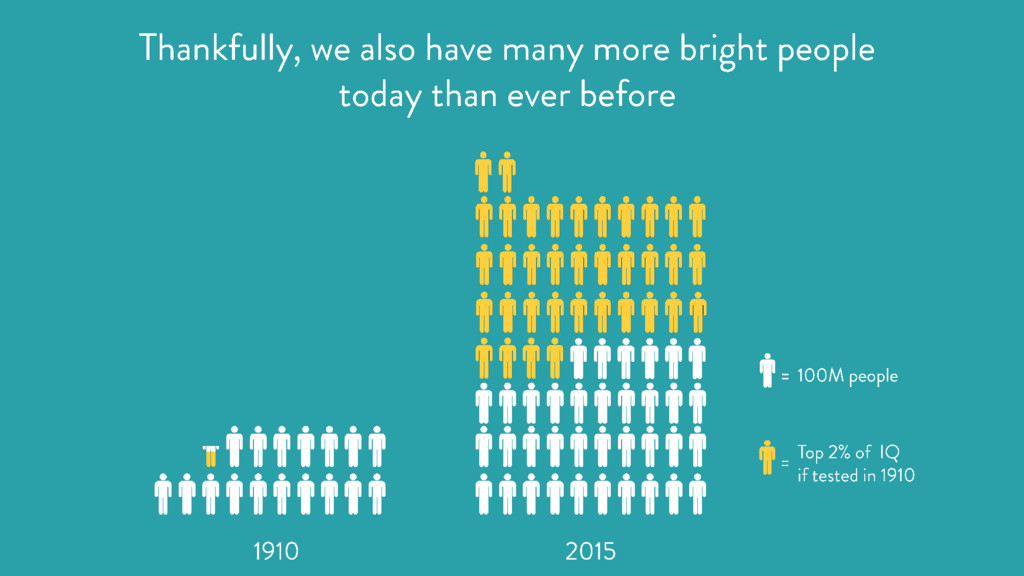 Thankfully, we also have many more bright people today than ever before

= 100M people

= Top 2% of IQ if tested in 1910

1910

2015